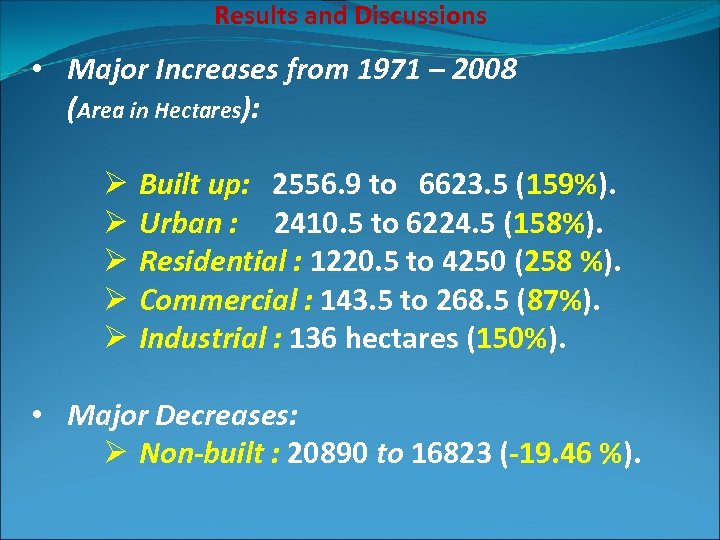 Results and Discussions

• Major Increases from 1971 – 2008 (Area in Hectares):

➢ Built up: 2556.9 to 6623.5 (159%).
➢ Urban : 2410.5 to 6224.5 (158%).
➢ Residential : 1220.5 to 4250 (258 %).
➢ Commercial : 143.5 to 268.5 (87%).
➢ Industrial : 136 hectares (150%).

• Major Decreases:
➢ Non-built : 20890 to 16823 (-19.46 %).